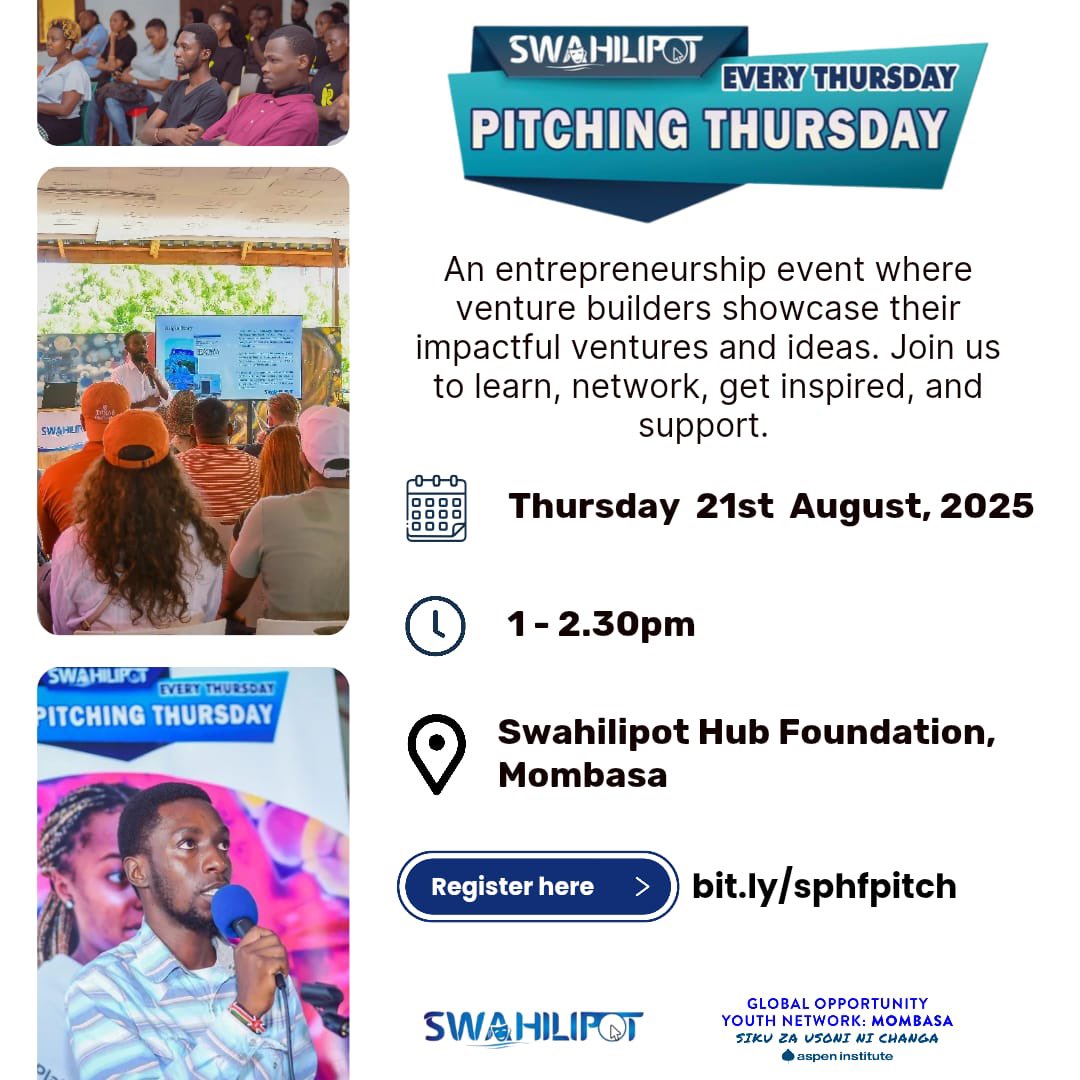 SWAHILIPOT
EVERY THURSDAY
PITCHING THURSDAY

An entrepreneurship event where venture builders showcase their impactful ventures and ideas. Join us to learn, network, get inspired, and support.

Thursday 21st August, 2025

1 - 2.30pm

Swahilipot Hub Foundation, Mombasa

Register here >

bit.ly/sphfpitch

SWAHILIPOT
EVERY THURSDAY
PITCHING THURSDAY

SWAHILIPOT

GLOBAL OPPORTUNITY
YOUTH NETWORK: MOMBASA
SIKU ZA USONI NI CHANGA
aspen institute